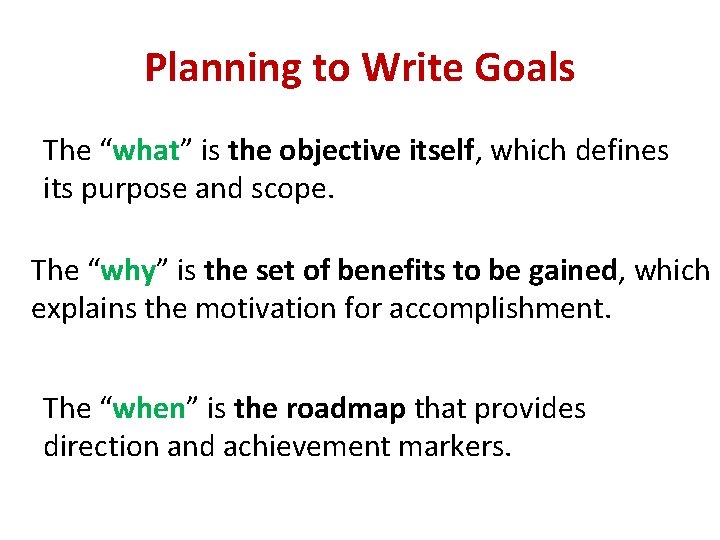 Planning to Write Goals

The “what” is the objective itself, which defines its purpose and scope.

The “why” is the set of benefits to be gained, which explains the motivation for accomplishment.

The “when” is the roadmap that provides direction and achievement markers.